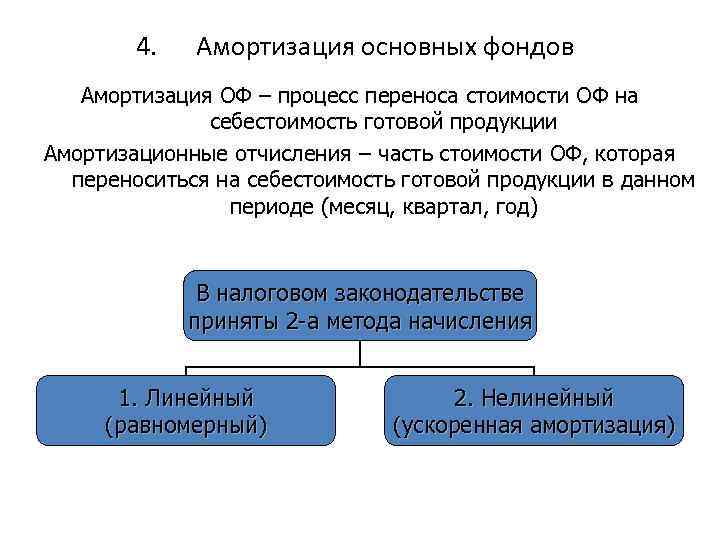 4. Амортизация основных фондов

Амортизация ОФ – процесс переноса стоимости ОФ на себестоимость готовой продукции

Амортизационные отчисления – часть стоимости ОФ, которая переноситься на себестоимость готовой продукции в данном периоде (месяц, квартал, год)

В налоговом законодательстве приняты 2-а метода начисления

1. Линейный (равномерный)

2. Нелинейный (ускоренная амортизация)